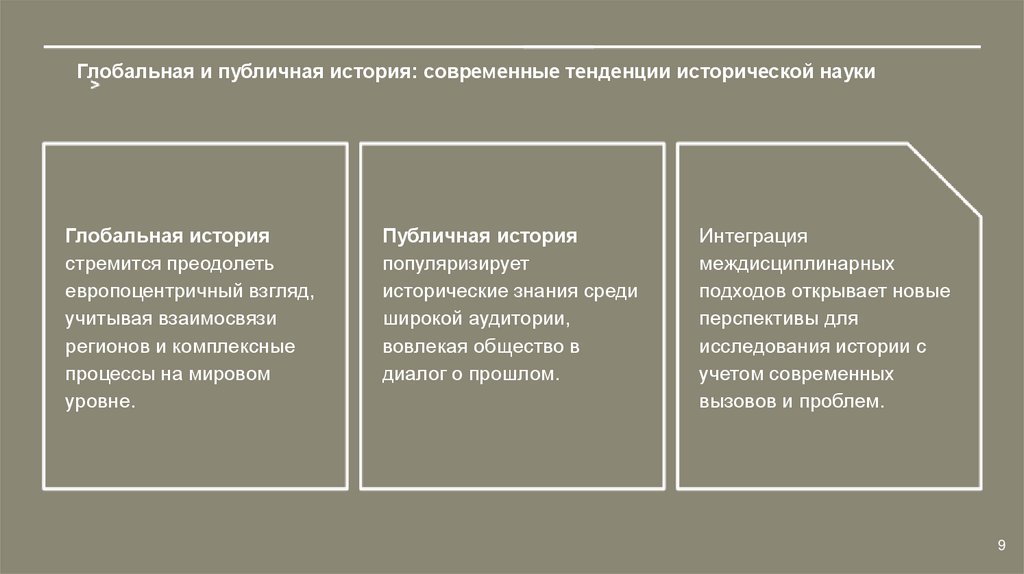 Глобальная и публичная история: современные тенденции исторической науки
>

Глобальная история стремится преодолеть европоцентричный взгляд, учитывая взаимосвязи регионов и комплексные процессы на мировом уровне.

Публичная история популяризирует исторические знания среди широкой аудитории, вовлекая общество в диалог о прошлом.

Интеграция междисциплинарных подходов открывает новые перспективы для исследования истории с учетом современных вызовов и проблем.

9